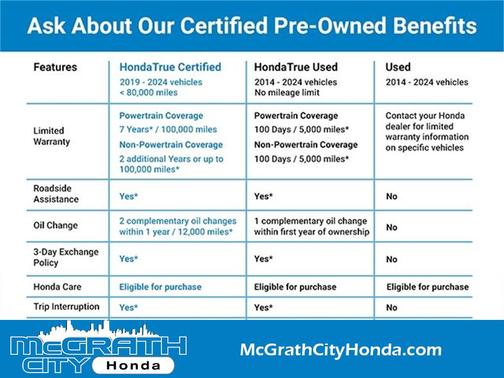 Ask About Our Certified Pre-Owned Benefits

| Features | HondaTrue Certified 2019 - 2024 vehicles < 80,000 miles | HondaTrue Used 2014 - 2024 vehicles No mileage limit | Used 2014 - 2024 vehicles |
|---|---|---|---|
| Limited Warranty | Powertrain Coverage 7 Years* / 100,000 miles Non-Powertrain Coverage 2 additional Years or up to 100,000 miles* | Powertrain Coverage 100 Days / 5,000 miles* Non-Powertrain Coverage 100 Days / 5,000 miles* | Contact your Honda dealer for limited warranty information on specific vehicles |
| Roadside Assistance | Yes* | Yes* | No |
| Oil Change | 2 complementary oil changes within 1 year / 12,000 miles* | 1 complementary oil change within first year of ownership | No |
| 3-Day Exchange Policy | Yes* | Yes* | No |
| Honda Care | Eligible for purchase | Eligible for purchase | Eligible for purchase |
| Trip Interruption | Yes* | Yes* | No |

McGRATH CITY Honda

McGrathCityHonda.com